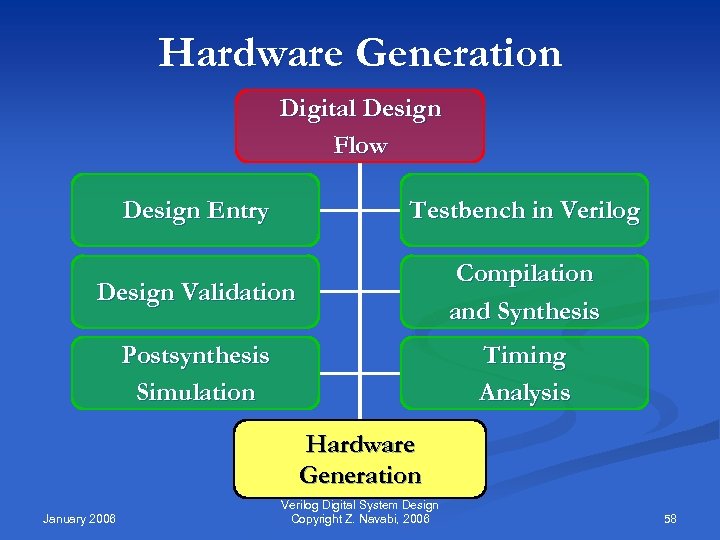 Hardware Generation

Digital Design Flow

Design Entry

Testbench in Verilog

Design Validation

Compilation and Synthesis

Postsynthesis Simulation

Timing Analysis

Hardware Generation

January 2006

Verilog Digital System Design
Copyright Z. Navabi, 2006

58